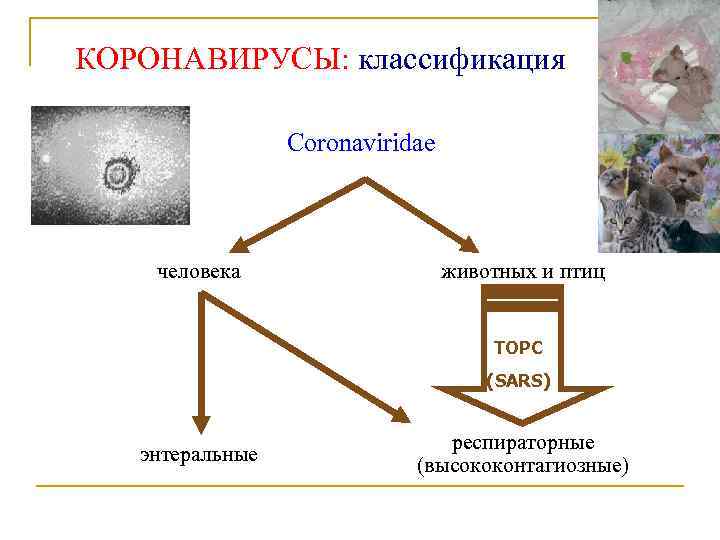 КОРОНАВИРУСЫ: классификация

Coronaviridae

человека

животных и птиц

ТОРС

(SARS)

энтеральные

респираторные (высококонтагиозные)